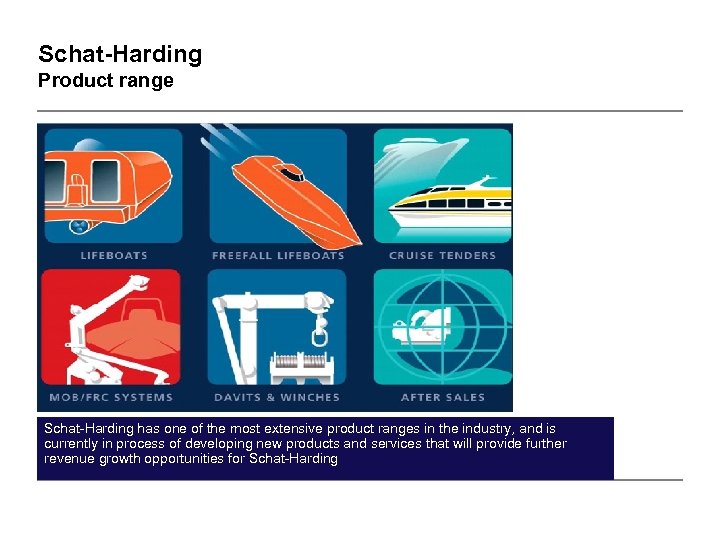 Schat-Harding
Product range

LIFEBOATS

FREEFALL LIFEBOATS

CRUISE TENDERS

MOB/FRC SYSTEMS

DAVITS & WINCHES

AFTER SALES

Schat-Harding has one of the most extensive product ranges in the industry, and is currently in process of developing new products and services that will provide further revenue growth opportunities for Schat-Harding